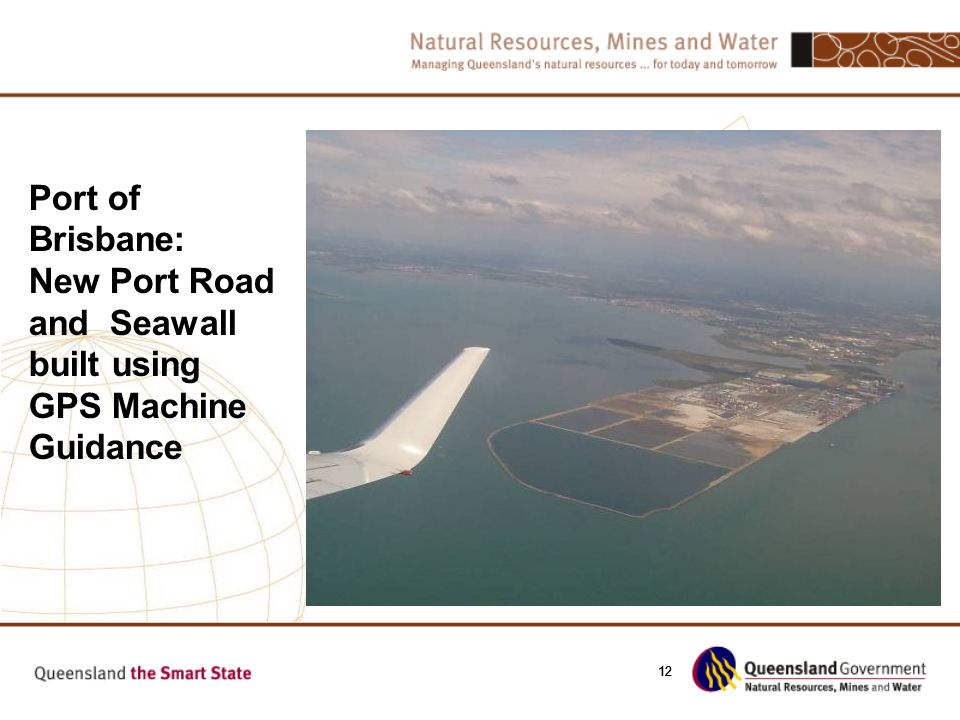 Natural Resources, Mines and Water
Managing Queensland's natural resources ... for today and tomorrow

Port of Brisbane: New Port Road and Seawall built using GPS Machine Guidance

Queensland the Smart State

12

Queensland Government
Natural Resources, Mines and Water